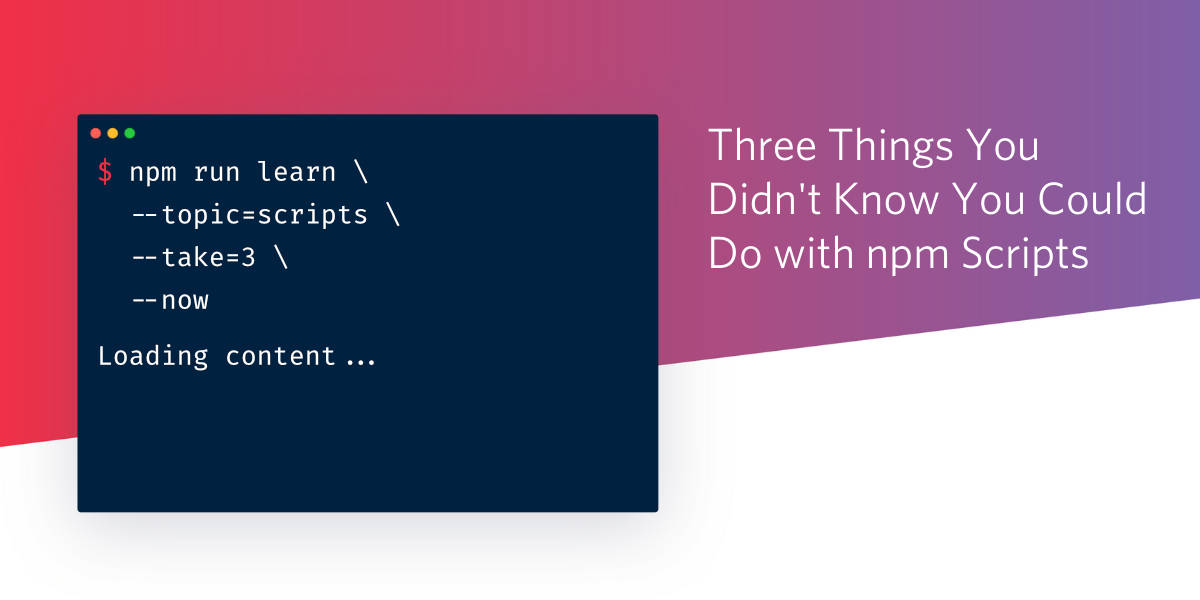 $ npm run learn \
--topic=scripts \
--take=3 \
--now

Loading content...

Three Things You Didn't Know You Could Do with npm Scripts